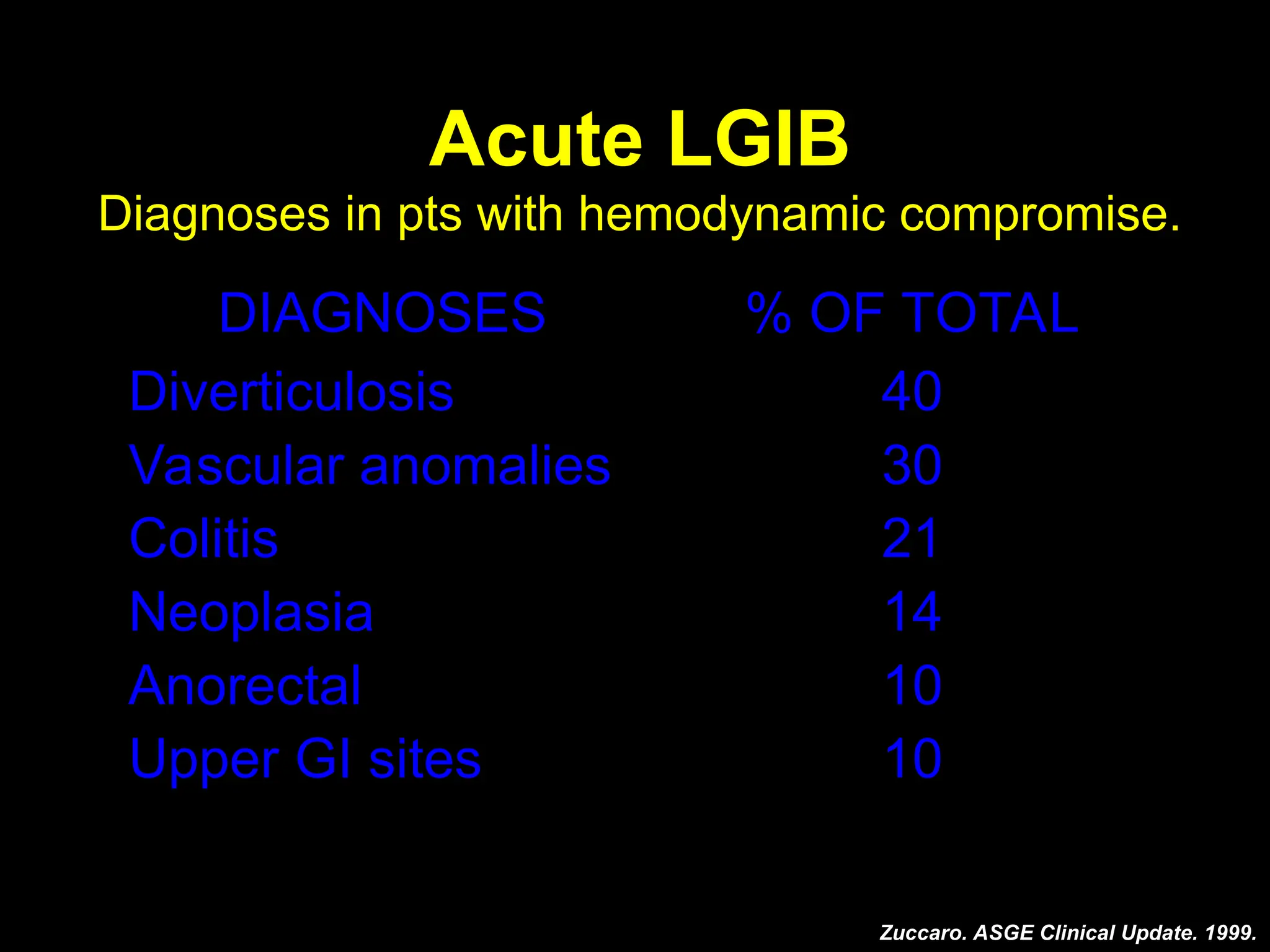 Acute LGIB

Diagnoses in pts with hemodynamic compromise.

| DIAGNOSES | % OF TOTAL |
|---|---|
| Diverticulosis | 40 |
| Vascular anomalies | 30 |
| Colitis | 21 |
| Neoplasia | 14 |
| Anorectal | 10 |
| Upper GI sites | 10 |

Zuccaro. ASGE Clinical Update. 1999.